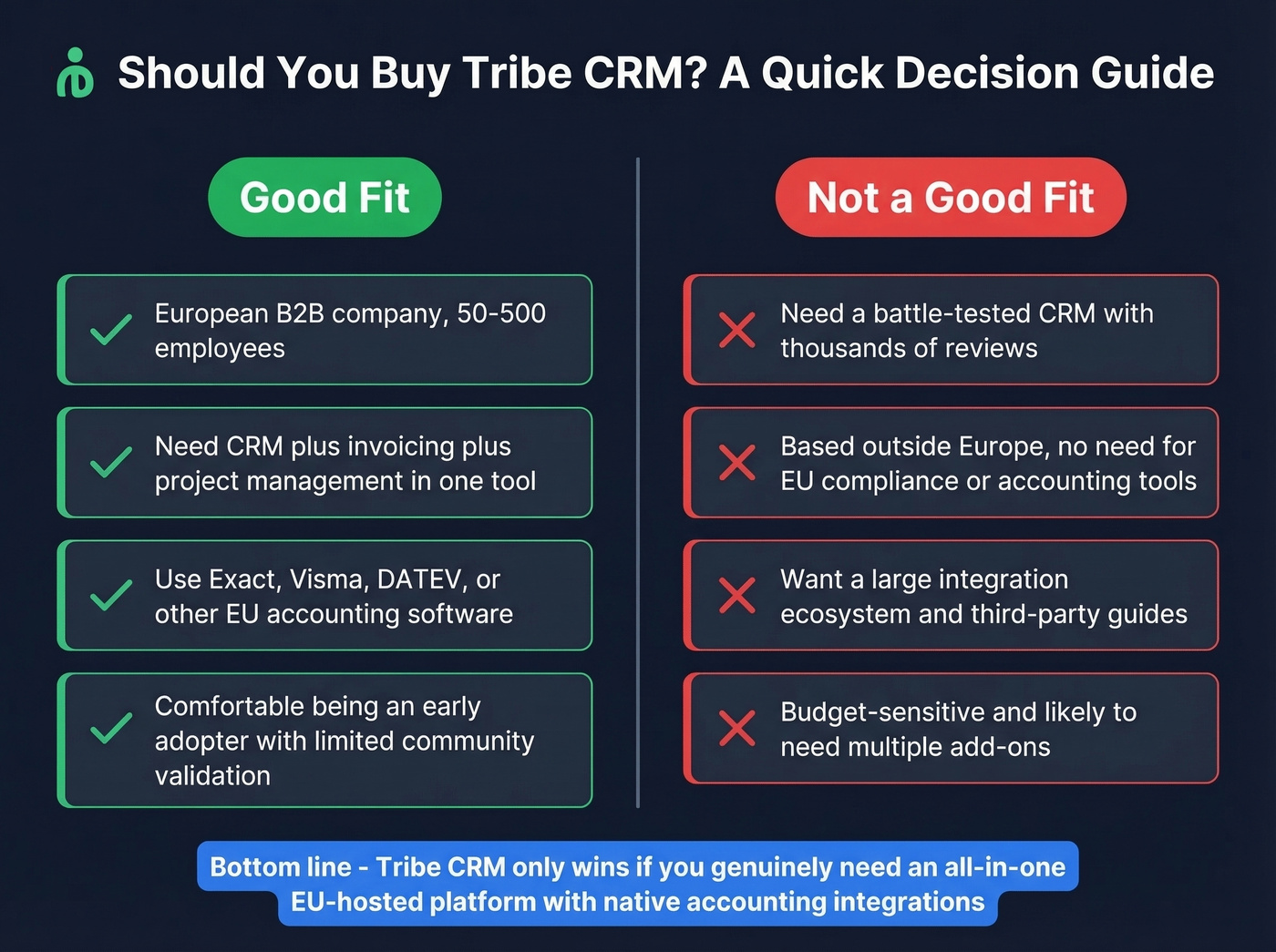 Should You Buy Tribe CRM? A Quick Decision Guide

Good Fit

European B2B company, 50-500 employees

Need CRM plus invoicing plus project management in one tool

Use Exact, Visma, DATEV, or other EU accounting software

Comfortable being an early adopter with limited community validation

Not a Good Fit

Need a battle-tested CRM with thousands of reviews

Based outside Europe, no need for EU compliance or accounting tools

Want a large integration ecosystem and third-party guides

Budget-sensitive and likely to need multiple add-ons

Bottom line - Tribe CRM only wins if you genuinely need an all-in-one EU-hosted platform with native accounting integrations